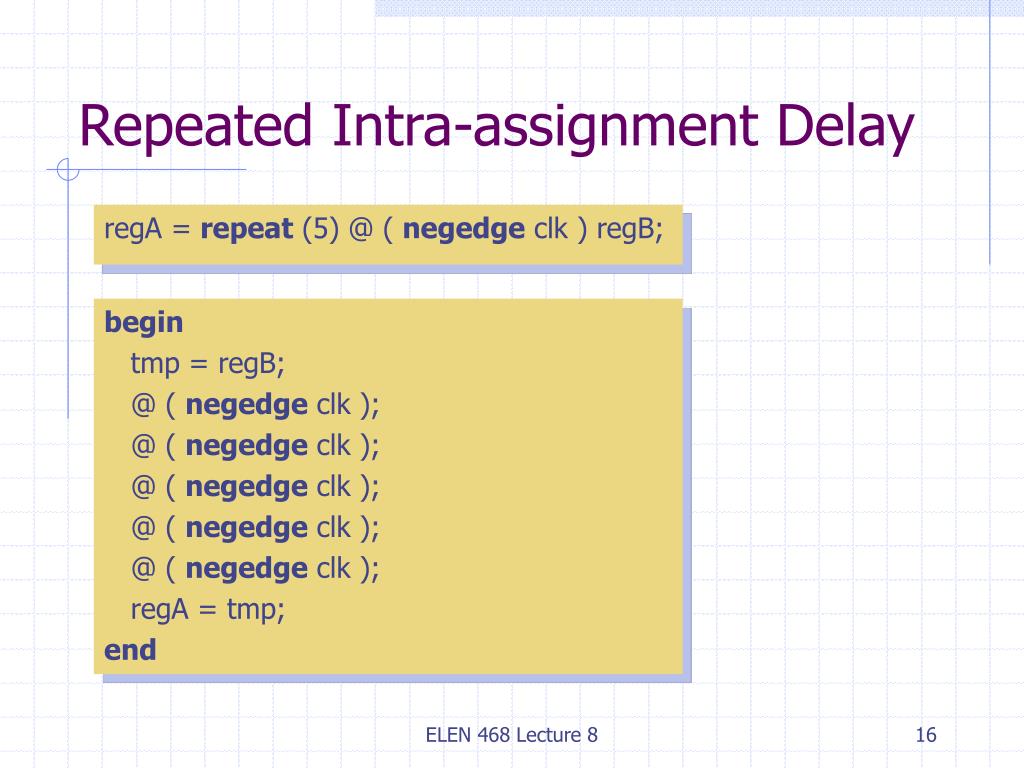 Repeated Intra-assignment Delay

regA = repeat (5) @ ( negedge clk ) regB;

begin
tmp = regB;
@ ( negedge clk );
@ ( negedge clk );
@ ( negedge clk );
@ ( negedge clk );
@ ( negedge clk );
regA = tmp;
end

ELEN 468 Lecture 8

16